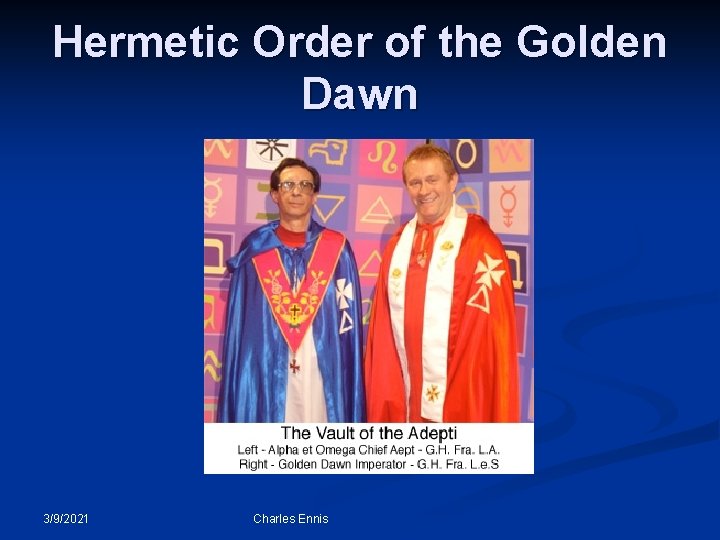 Hermetic Order of the Golden Dawn

The Vault of the Adepti
Left - Alpha et Omega Chief Aept - G.H. Fra. L.A.
Right - Golden Dawn Imperator - G.H. Fra. L.e.S

3/9/2021

Charles Ennis